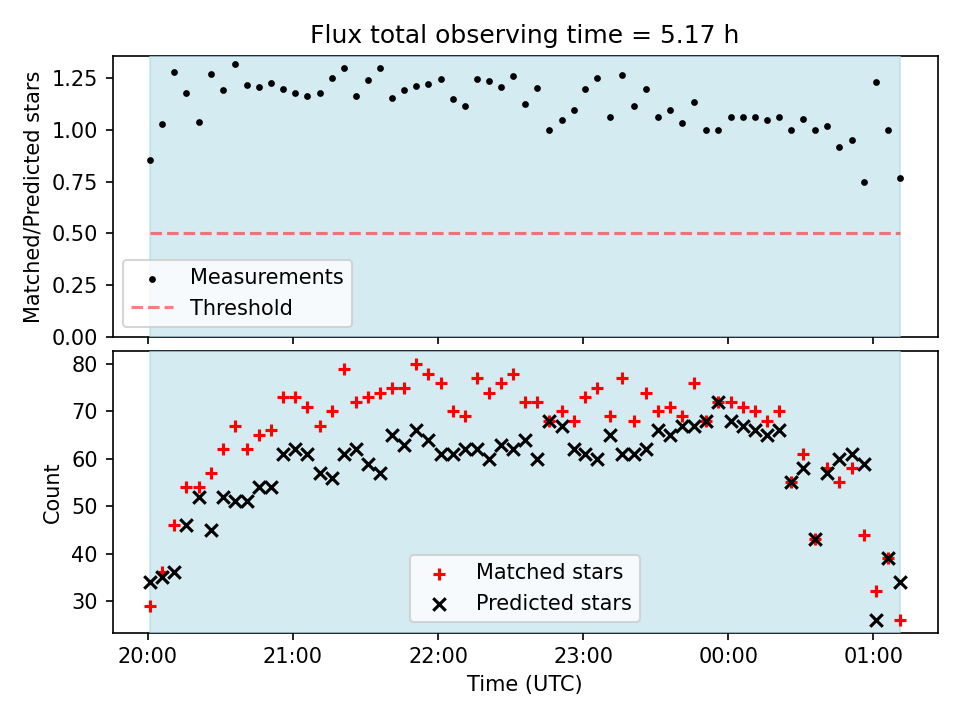 Flux total observing time = 5.17 h

Matched/Predicted stars

1.25
1.00
0.75
0.50
0.25
0.00

Measurements
Threshold

Count

80
70
60
50
40
30

Matched stars
Predicted stars

20:00
21:00
22:00
23:00
00:00
01:00

Time (UTC)